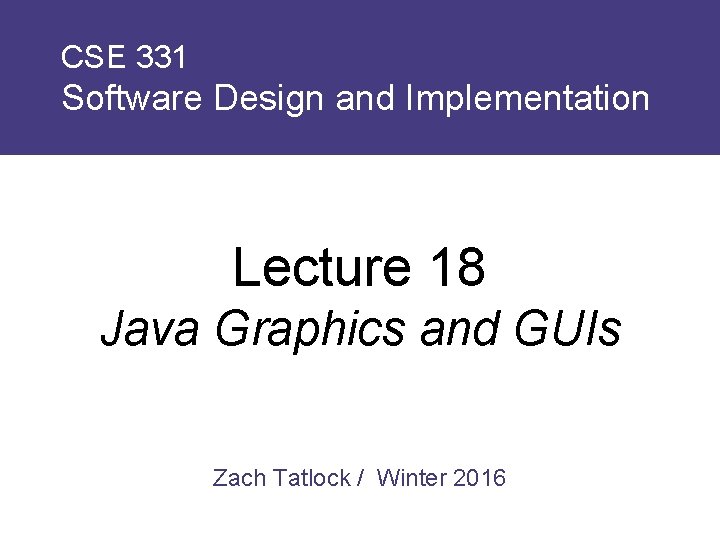 CSE 331
Software Design and Implementation

Lecture 18
Java Graphics and GUIs

Zach Tatlock / Winter 2016